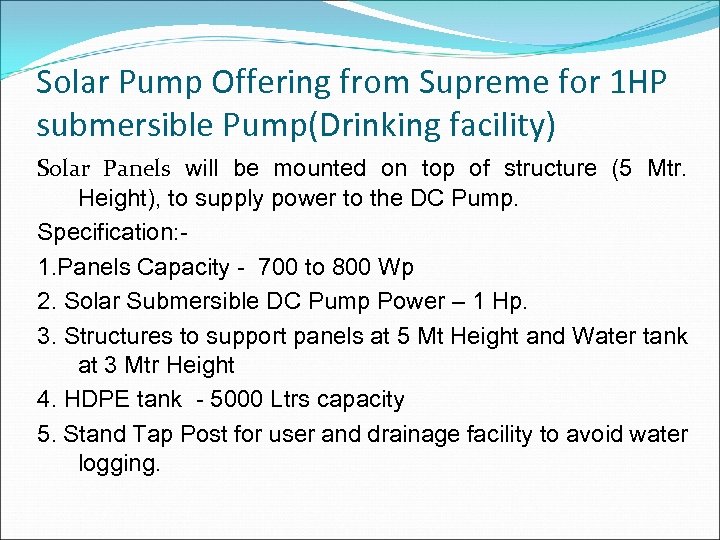 Solar Pump Offering from Supreme for 1HP submersible Pump(Drinking facility)

Solar Panels will be mounted on top of structure (5 Mtr. Height), to supply power to the DC Pump.

Specification:-

1.Panels Capacity - 700 to 800 Wp

2. Solar Submersible DC Pump Power – 1 Hp.

3. Structures to support panels at 5 Mt Height and Water tank at 3 Mtr Height

4. HDPE tank - 5000 Ltrs capacity

5. Stand Tap Post for user and drainage facility to avoid water logging.